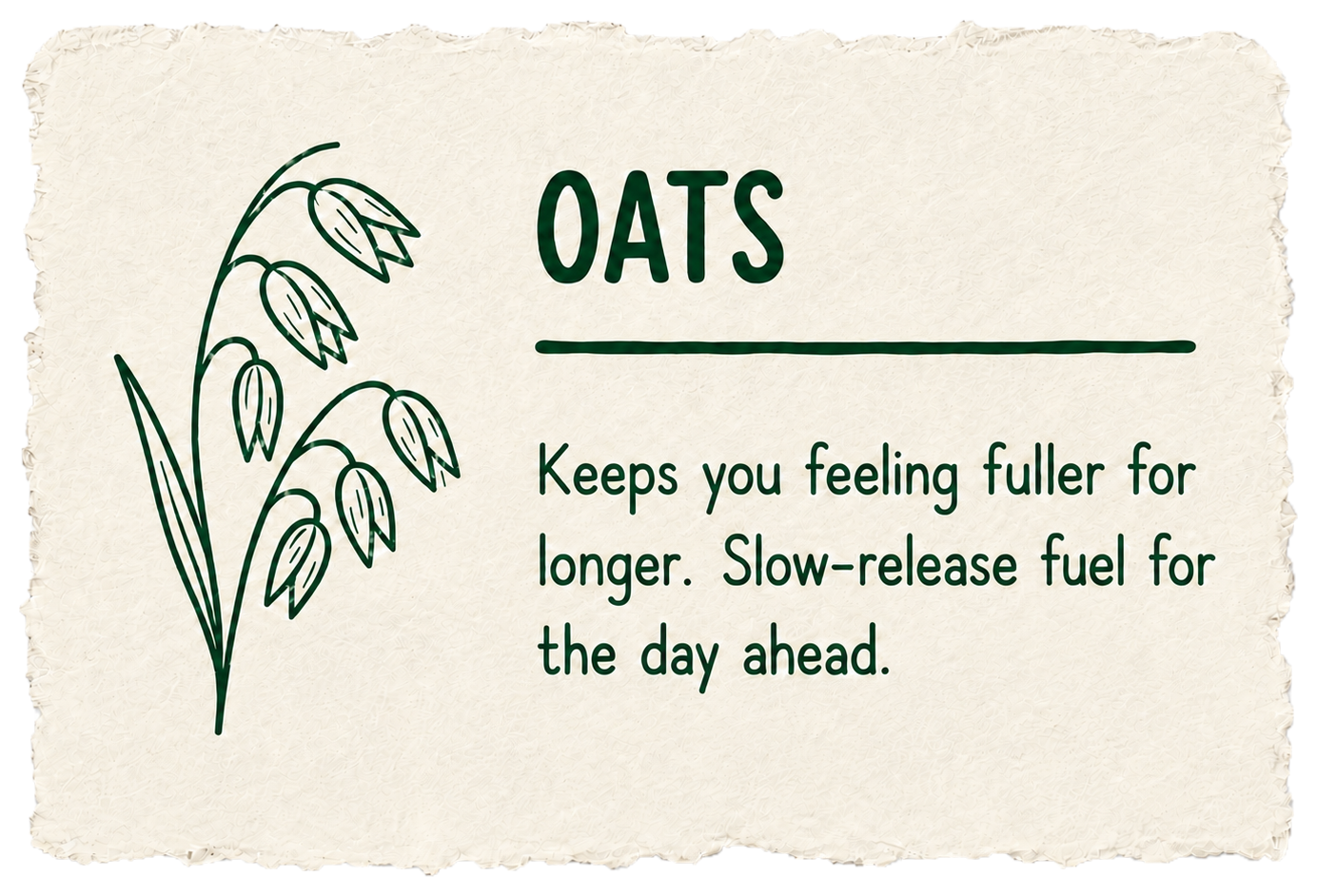 OATS

Keeps you feeling fuller for longer. Slow-release fuel for the day ahead.